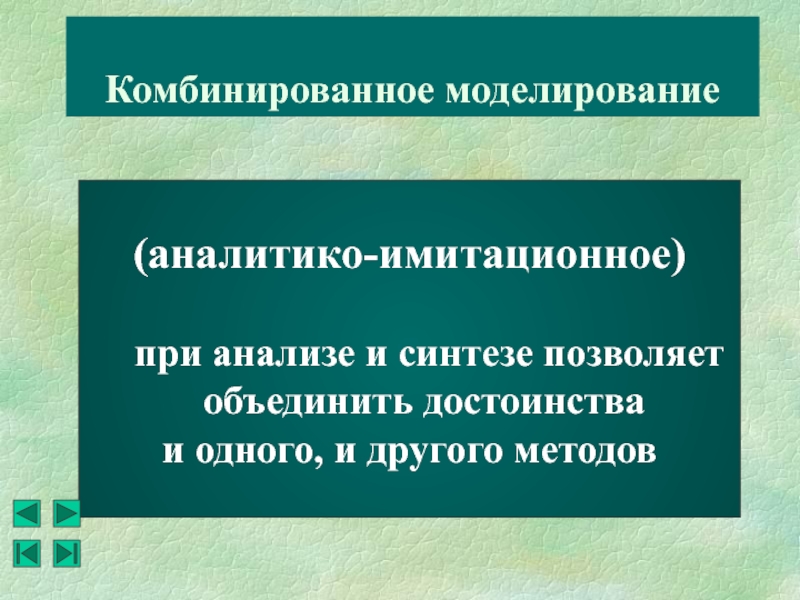 Комбинированное моделирование

(аналитико-имитационное)

при анализе и синтезе позволяет объединить достоинства и одного, и другого методов